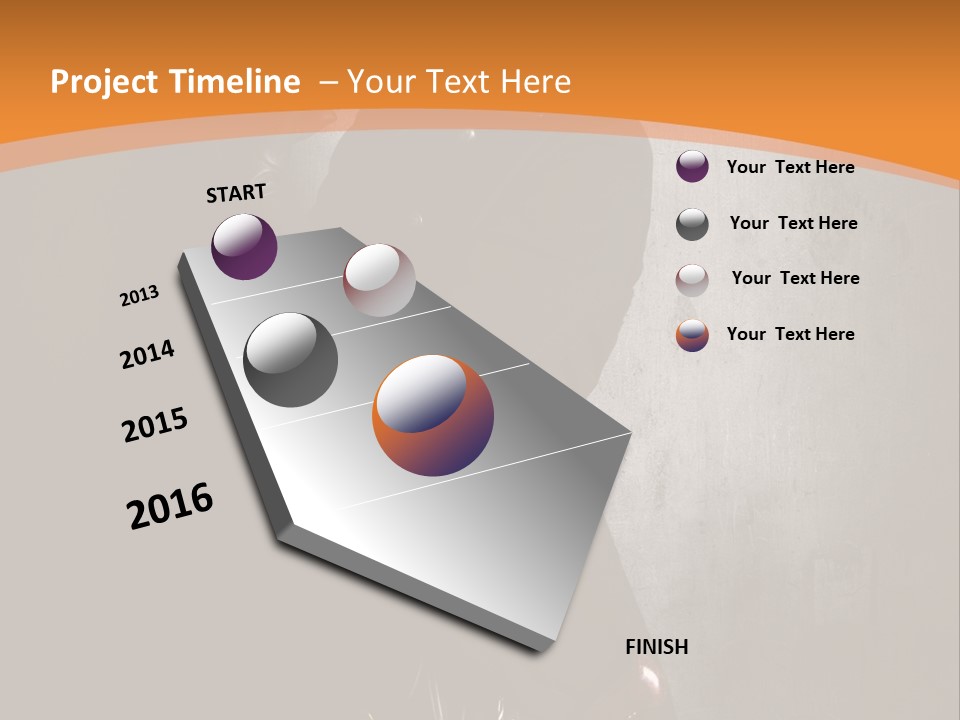 Project Timeline – Your Text Here

START

2013

2014

2015

2016

FINISH

Your Text Here

Your Text Here

Your Text Here

Your Text Here